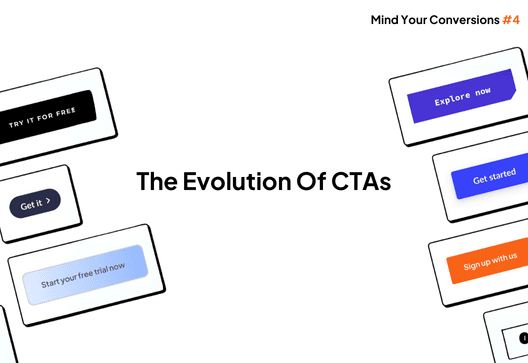 Mind Your Conversions #4

TRY IT FOR FREE

Get it >

Start your free trial now

The Evolution Of CTAs

Explore now

Get started

Sign up with us